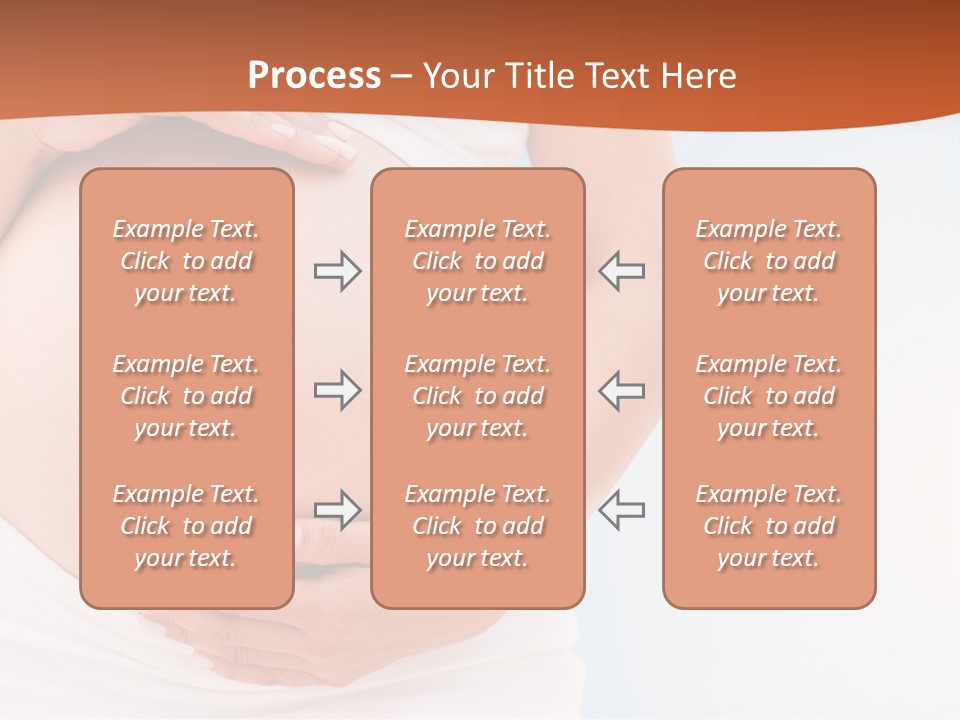 Process – Your Title Text Here

Example Text. Click to add your text.

Example Text. Click to add your text.

Example Text. Click to add your text.

Example Text. Click to add your text.

Example Text. Click to add your text.

Example Text. Click to add your text.

Example Text. Click to add your text.

Example Text. Click to add your text.

Example Text. Click to add your text.